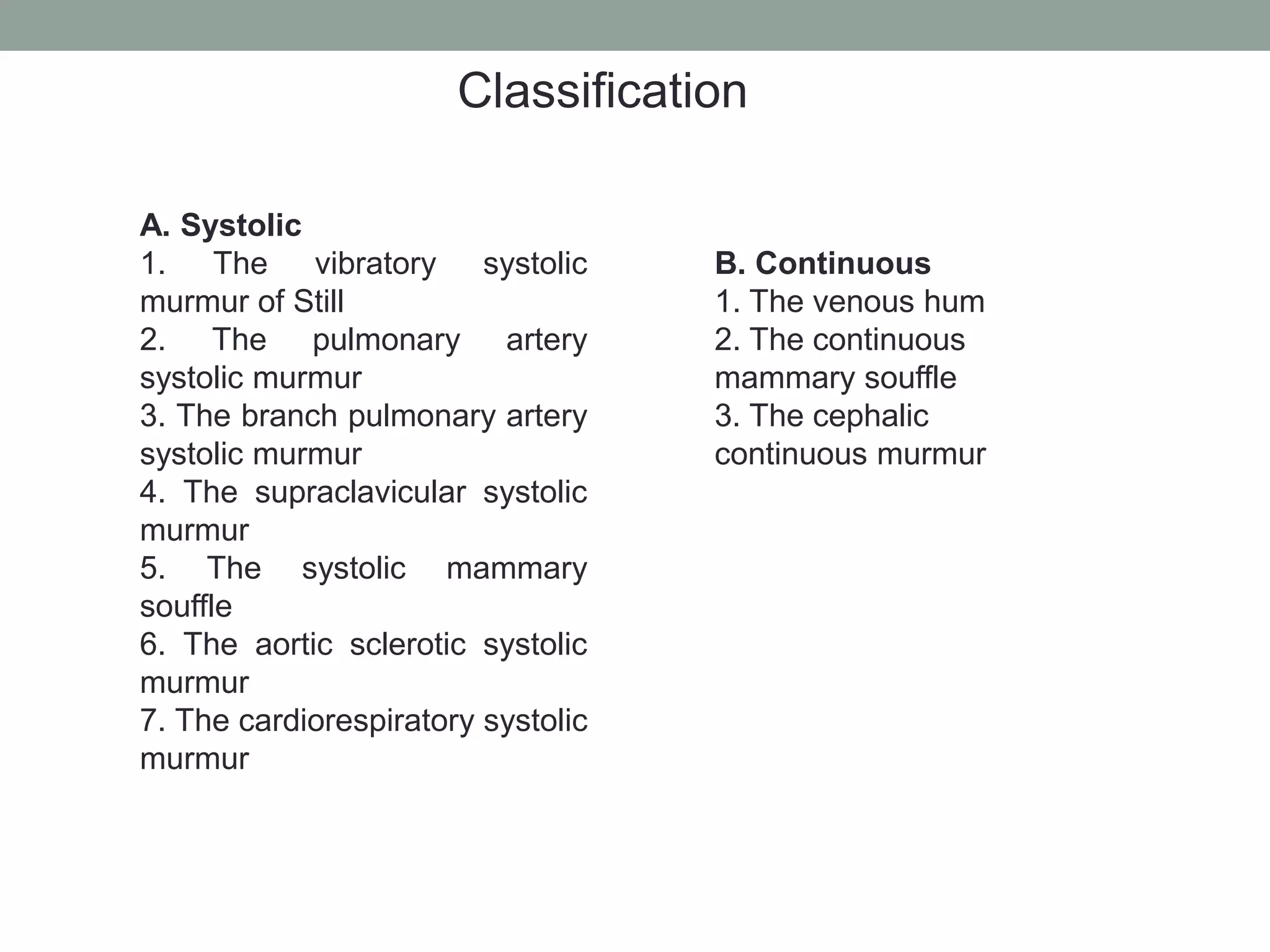 Classification

A. Systolic
1. The vibratory systolic murmur of Still
2. The pulmonary artery systolic murmur
3. The branch pulmonary artery systolic murmur
4. The supraclavicular systolic murmur
5. The systolic mammary souffle
6. The aortic sclerotic systolic murmur
7. The cardiorespiratory systolic murmur

B. Continuous
1. The venous hum
2. The continuous mammary souffle
3. The cephalic continuous murmur